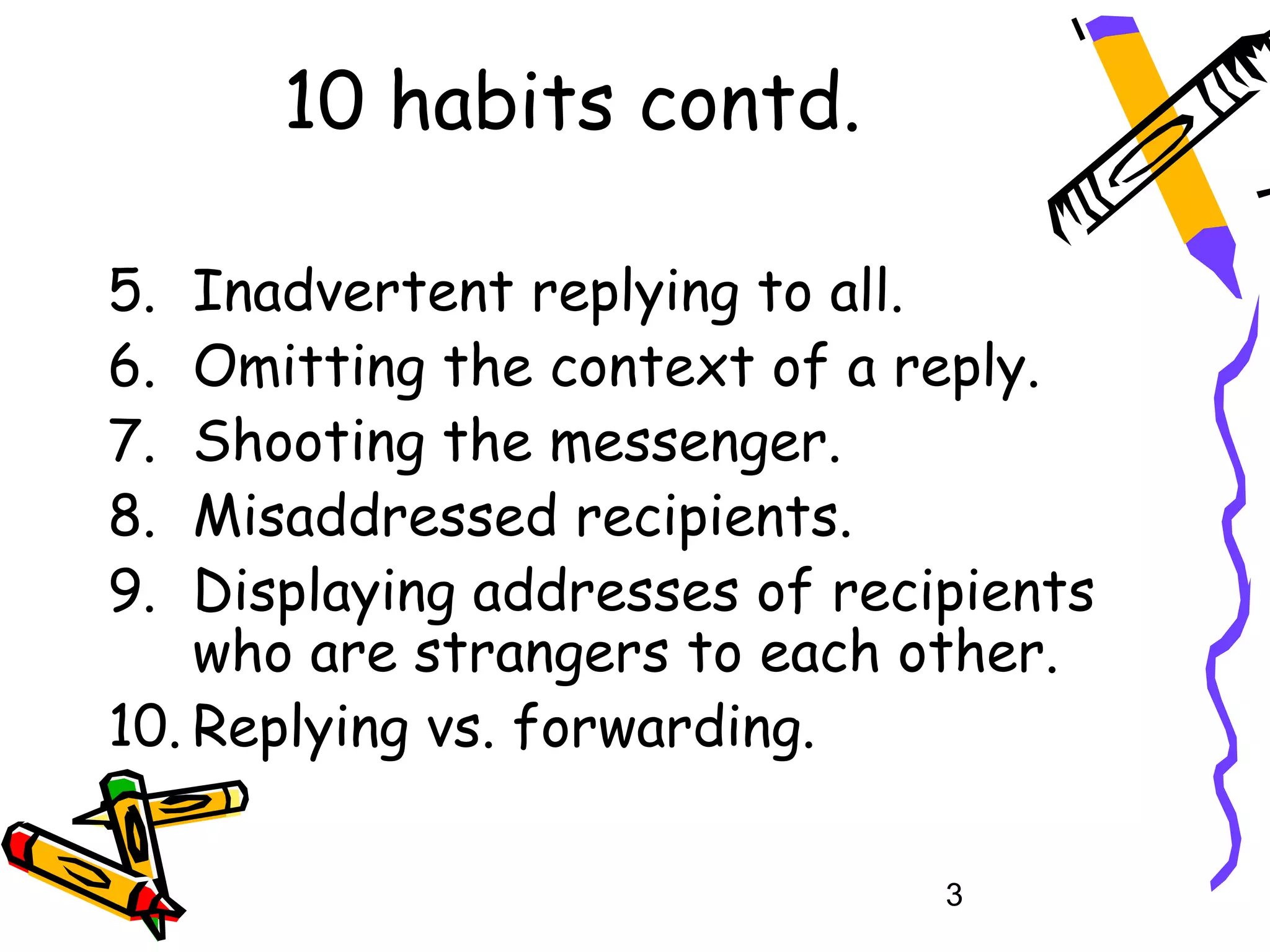 10 habits contd.

5. Inadvertent replying to all.
6. Omitting the context of a reply.
7. Shooting the messenger.
8. Misaddressed recipients.
9. Displaying addresses of recipients who are strangers to each other.
10. Replying vs. forwarding.

3